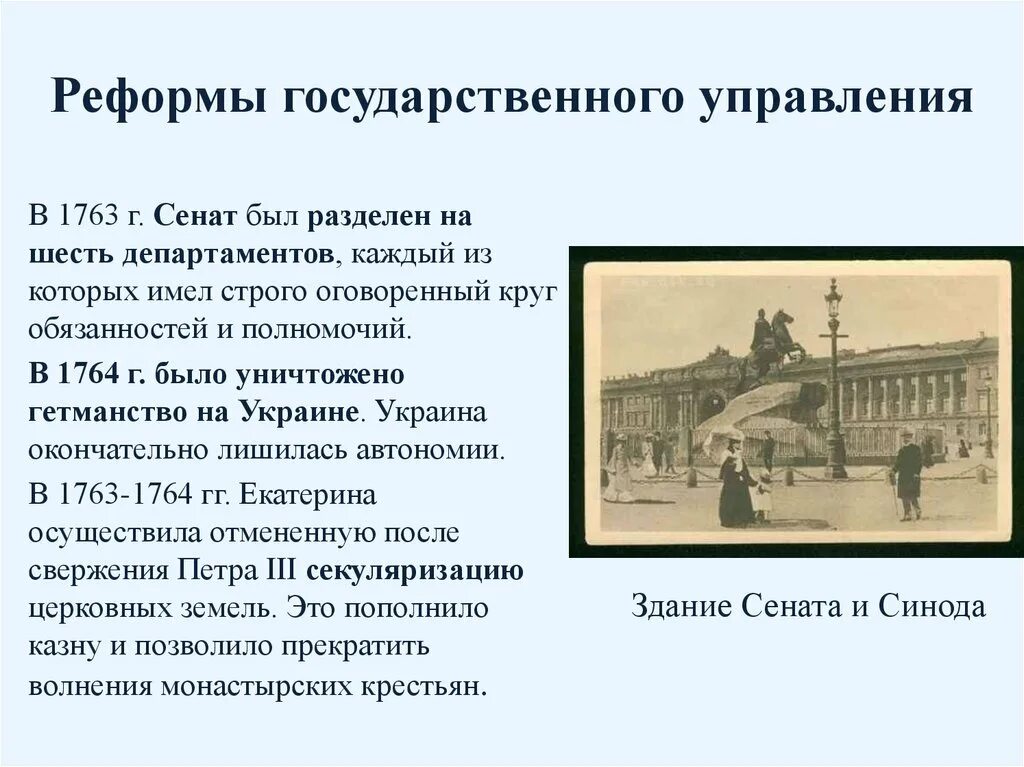 Реформы государственного управления

В 1763 г. Сенат был разделен на шесть департаментов, каждый из которых имел строго оговоренный круг обязанностей и полномочий.

В 1764 г. было уничтожено гетманство на Украине. Украина окончательно лишилась автономии.

В 1763-1764 гг. Екатерина осуществила отмененную после свержения Петра III секуляризацию церковных земель. Это пополнило казну и позволило прекратить волнения монастырских крестьян.

Здание Сената и Синода